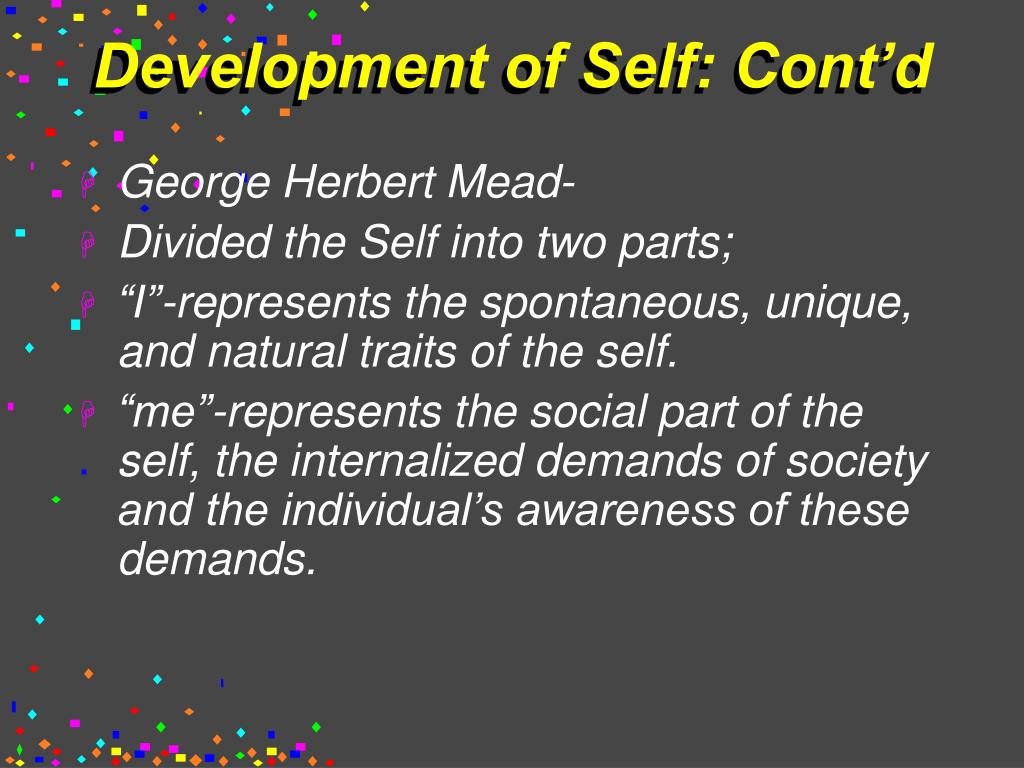 Development of Self: Cont’d

George Herbert Mead-

Divided the Self into two parts;

“I”-represents the spontaneous, unique, and natural traits of the self.

“me”-represents the social part of the self, the internalized demands of society and the individual’s awareness of these demands.